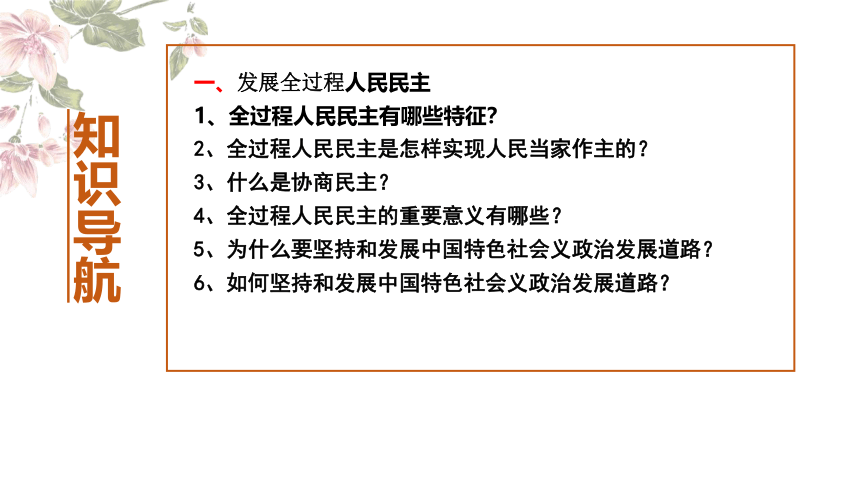 知识导航

一、发展全过程人民民主
1、全过程人民民主有哪些特征?
2、全过程人民民主是怎样实现人民当家作主的？
3、什么是协商民主？
4、全过程人民民主的重要意义有哪些？
5、为什么要坚持和发展中国特色社会义政治发展道路？
6、如何坚持和发展中国特色社会义政治发展道路？